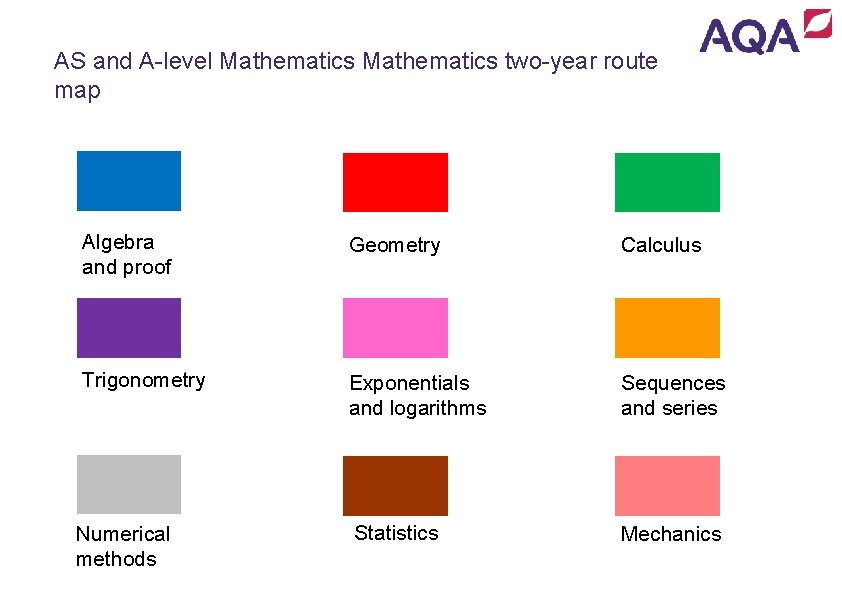 AQA

AS and A-level Mathematics Mathematics two-year route map

Algebra and proof

Geometry

Calculus

Trigonometry

Exponentials and logarithms

Sequences and series

Numerical methods

Statistics

Mechanics